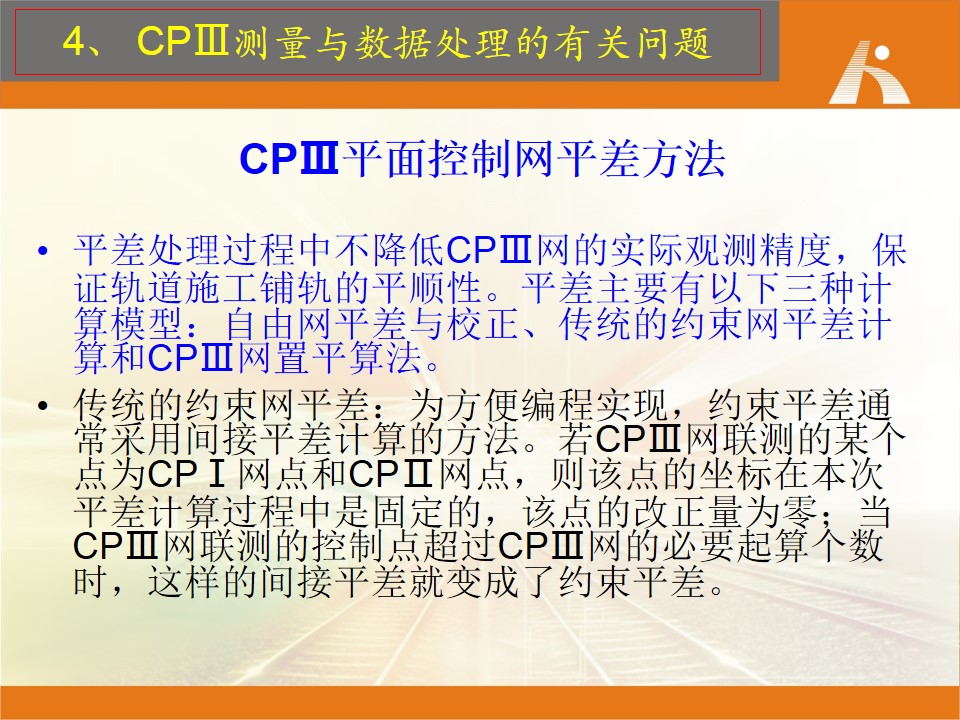 4、 CPⅢ测量与数据处理的有关问题

CPⅢ平面控制网平差方法

• 平差处理过程中不降低CPⅢ网的实际观测精度，保证轨道施工铺轨的平顺性。平差主要有以下三种计算模型：自由网平差与校正、传统的约束网平差计算和CPⅢ网置平算法。

• 传统的约束网平差：为方便编程实现，约束平差通常采用间接平差计算的方法。若CPⅢ网联测的某个点为CPⅠ网点和CPⅡ网点，则该点的坐标在本次平差计算过程中是固定的，该点的改正量为零；当CPⅢ网联测的控制点超过CPⅢ网的必要起算个数时，这样的间接平差就变成了约束平差。